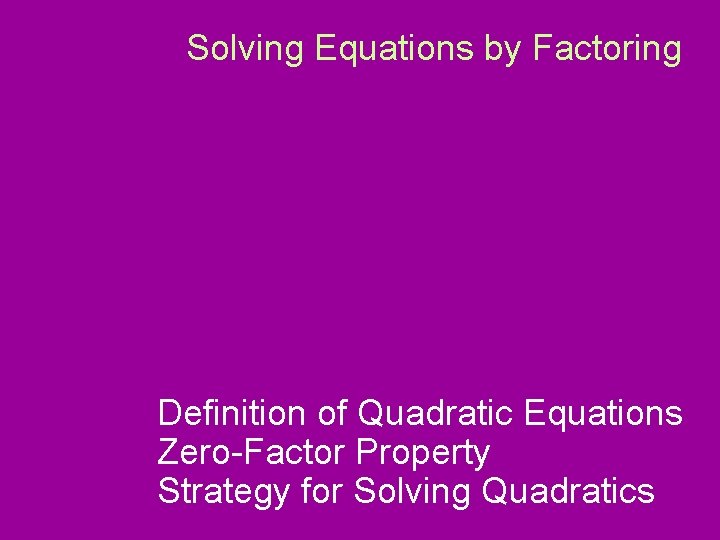 Solving Equations by Factoring

Definition of Quadratic Equations
Zero-Factor Property
Strategy for Solving Quadratics